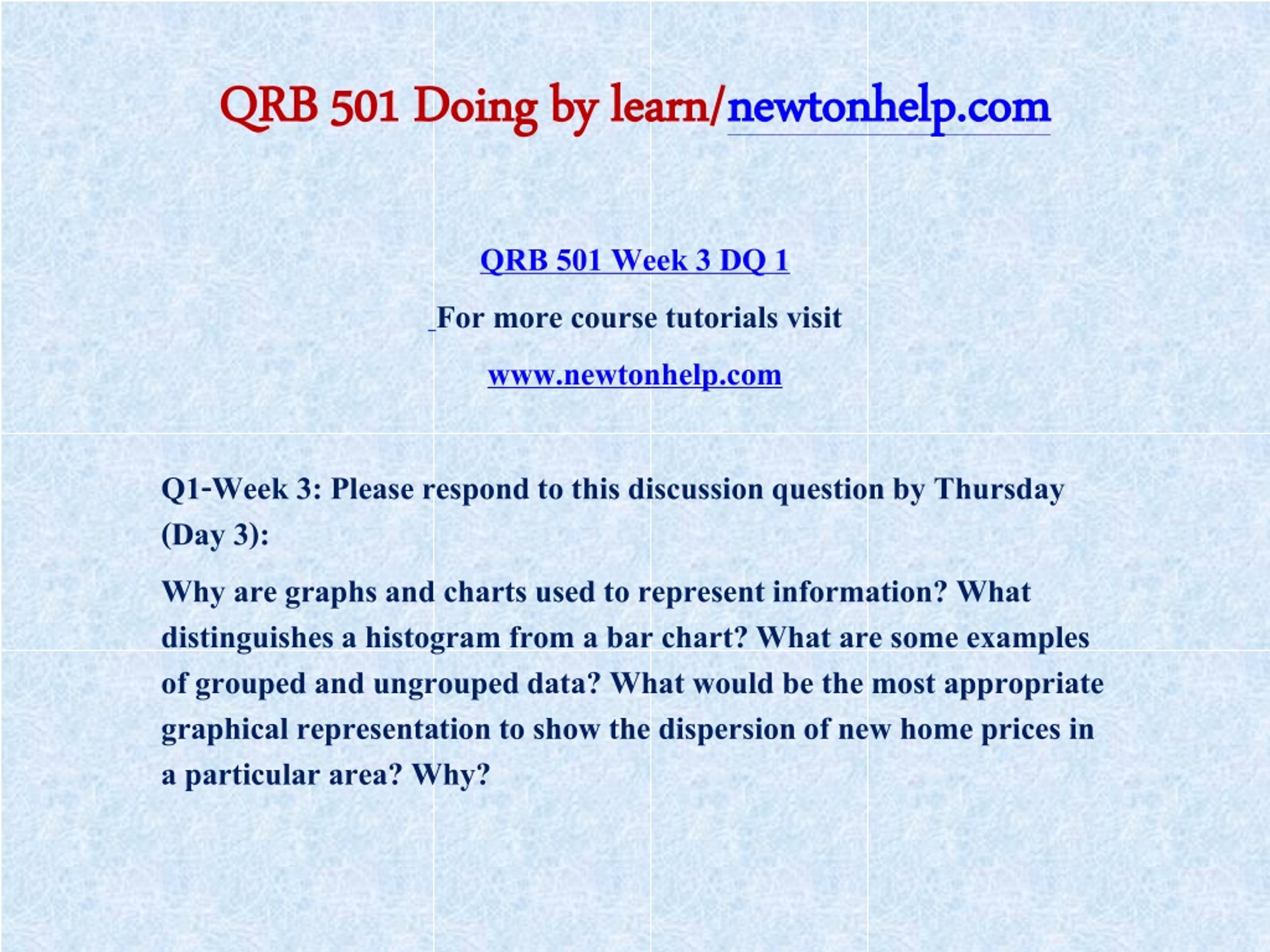 QRB 501 Doing by learn/newtonhelp.com

QRB 501 Week 3 DQ 1

For more course tutorials visit

www.newtonhelp.com

Q1-Week 3: Please respond to this discussion question by Thursday (Day 3):

Why are graphs and charts used to represent information? What distinguishes a histogram from a bar chart? What are some examples of grouped and ungrouped data? What would be the most appropriate graphical representation to show the dispersion of new home prices in a particular area? Why?